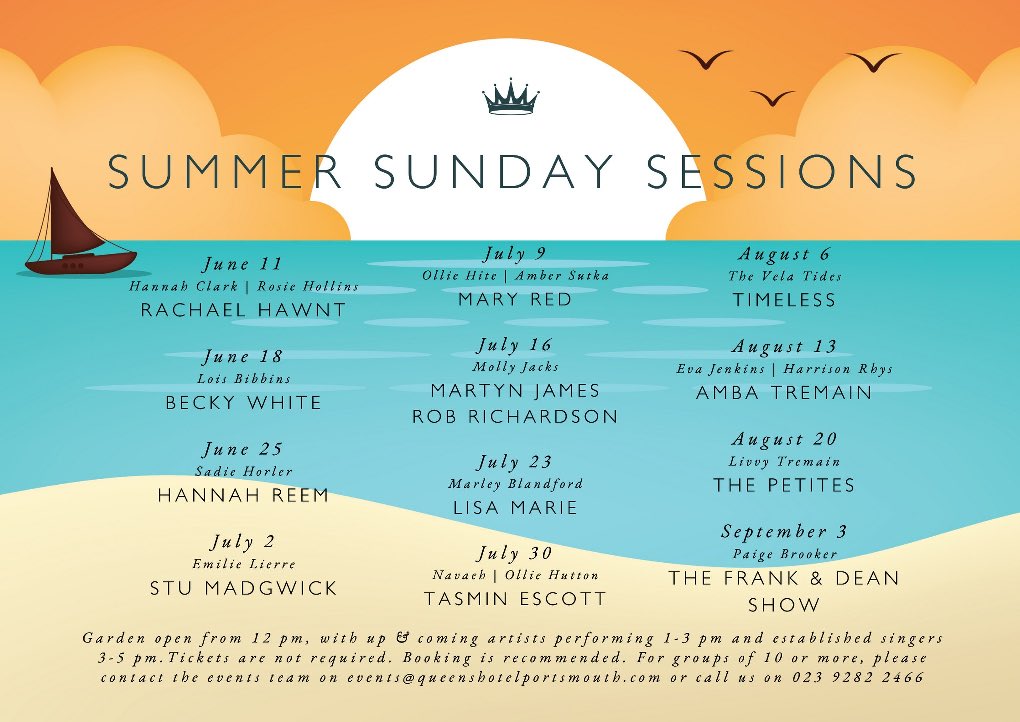 SUMMER SUNDAY SESSIONS

June 11
Hannah Clark | Rosie Hollins
RACHAEL HAWNT

June 18
Lois Bibbins
BECKY WHITE

June 25
Sadie Horler
HANNAH REEM

July 2
Emilie Lierre
STU MADGWICK

July 9
Ollie Hite | Amber Sutka
MARY RED

July 16
Molly Jacks
MARTYN JAMES
ROB RICHARDSON

July 23
Marley Blandford
LISA MARIE

July 30
Navaeh | Ollie Hutton
TASMIN ESCOTT

August 6
The Vela Tides
TIMELESS

August 13
Eva Jenkins | Harrison Rhys
AMBA TREMAIN

August 20
Livvy Tremain
THE PETITES

September 3
Paige Brooker
THE FRANK & DEAN SHOW

Garden open from 12 pm, with up & coming artists performing 1-3 pm and established singers 3-5 pm.Tickets are not required. Booking is recommended. For groups of 10 or more, please contact the events team on events@queenshotelportsmouth.com or call us on 023 9282 2466